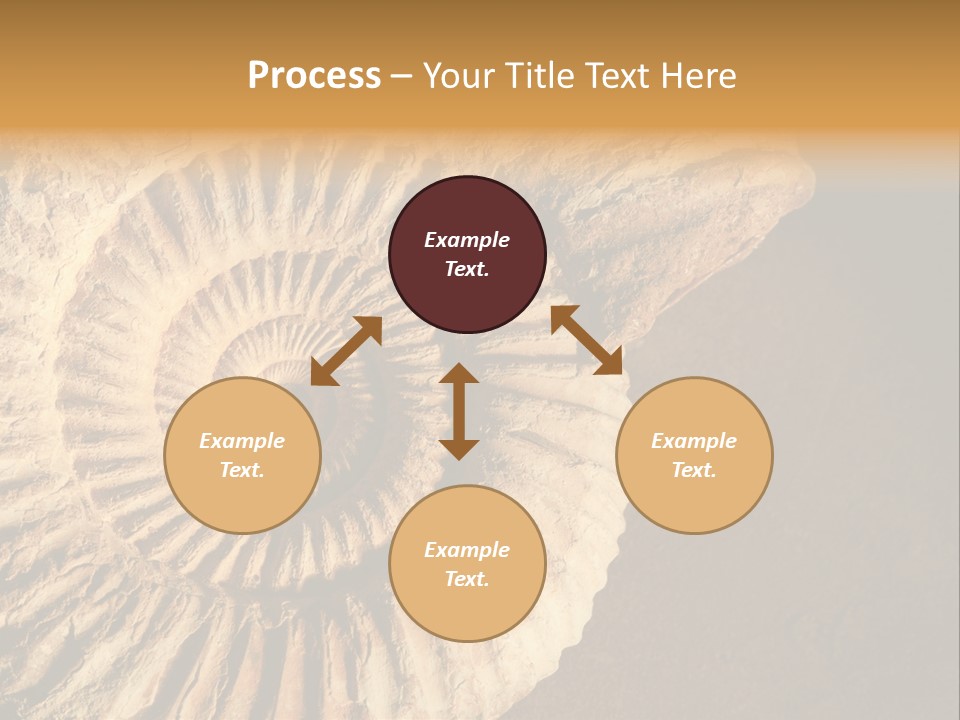 Process – Your Title Text Here

Example Text.

Example Text.

Example Text.

Example Text.